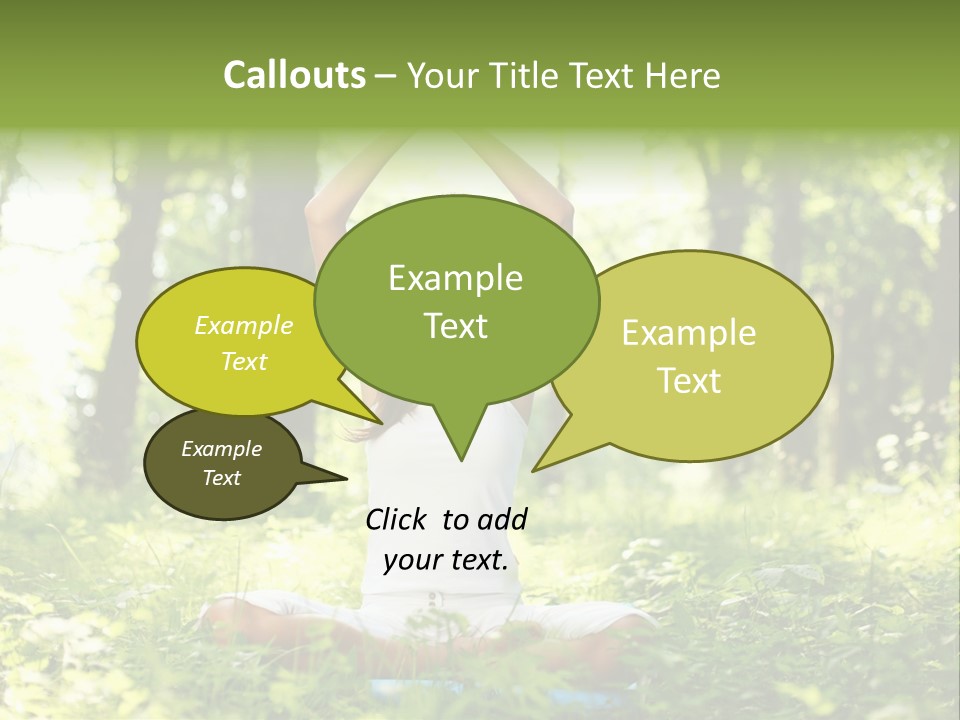 Callouts – Your Title Text Here

Example Text

Example Text

Example Text

Example Text

Click to add your text.